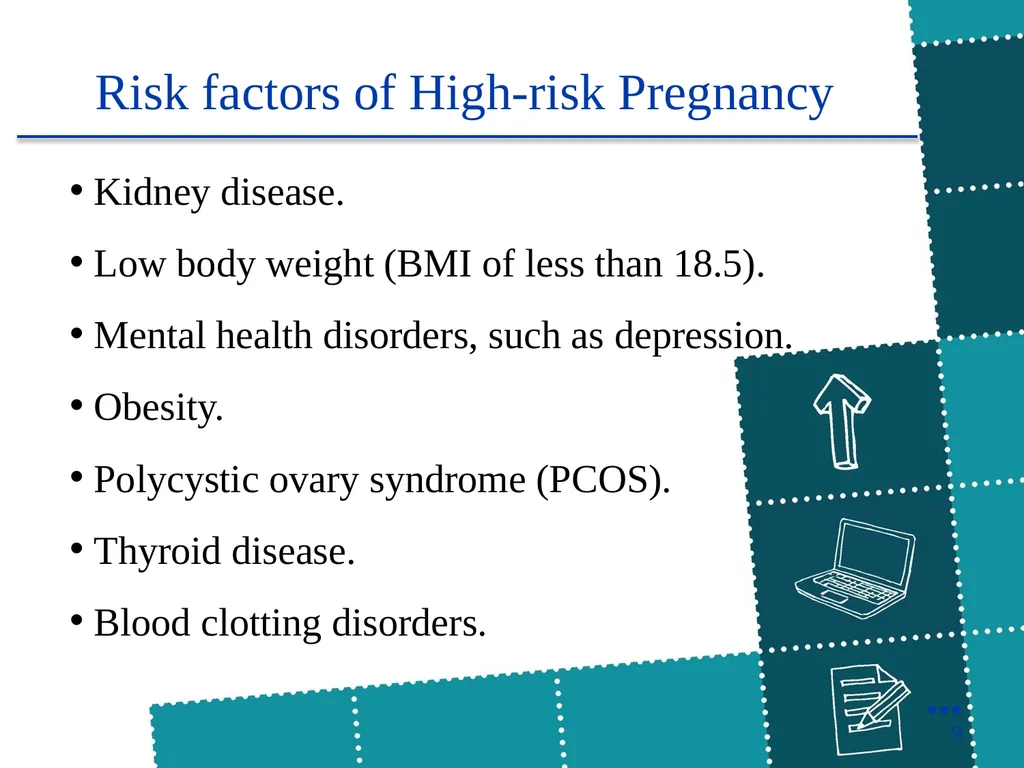 Risk factors of High-risk Pregnancy

• Kidney disease.

• Low body weight (BMI of less than 18.5).

• Mental health disorders, such as depression.

• Obesity.

• Polycystic ovary syndrome (PCOS).

• Thyroid disease.

• Blood clotting disorders.

9